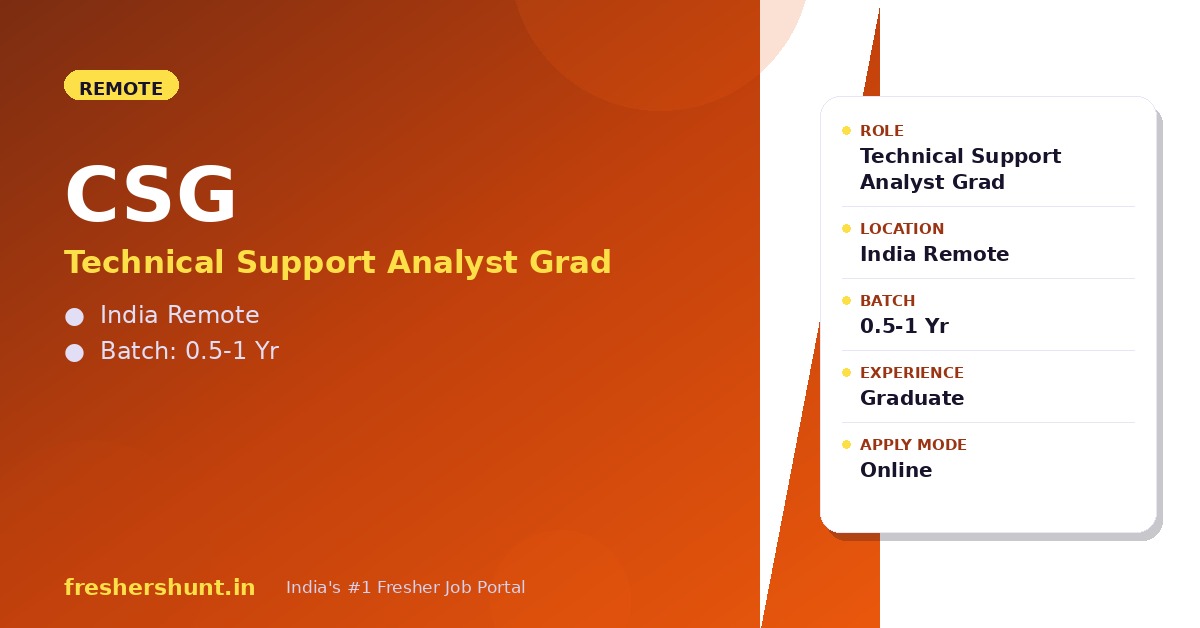 REMOTE

CSG

Technical Support Analyst Grad

India Remote
Batch: 0.5-1 Yr

freshershunt.in India's #1 Fresher Job Portal

ROLE
Technical Support Analyst Grad

LOCATION
India Remote

BATCH
0.5-1 Yr

EXPERIENCE
Graduate

APPLY MODE
Online